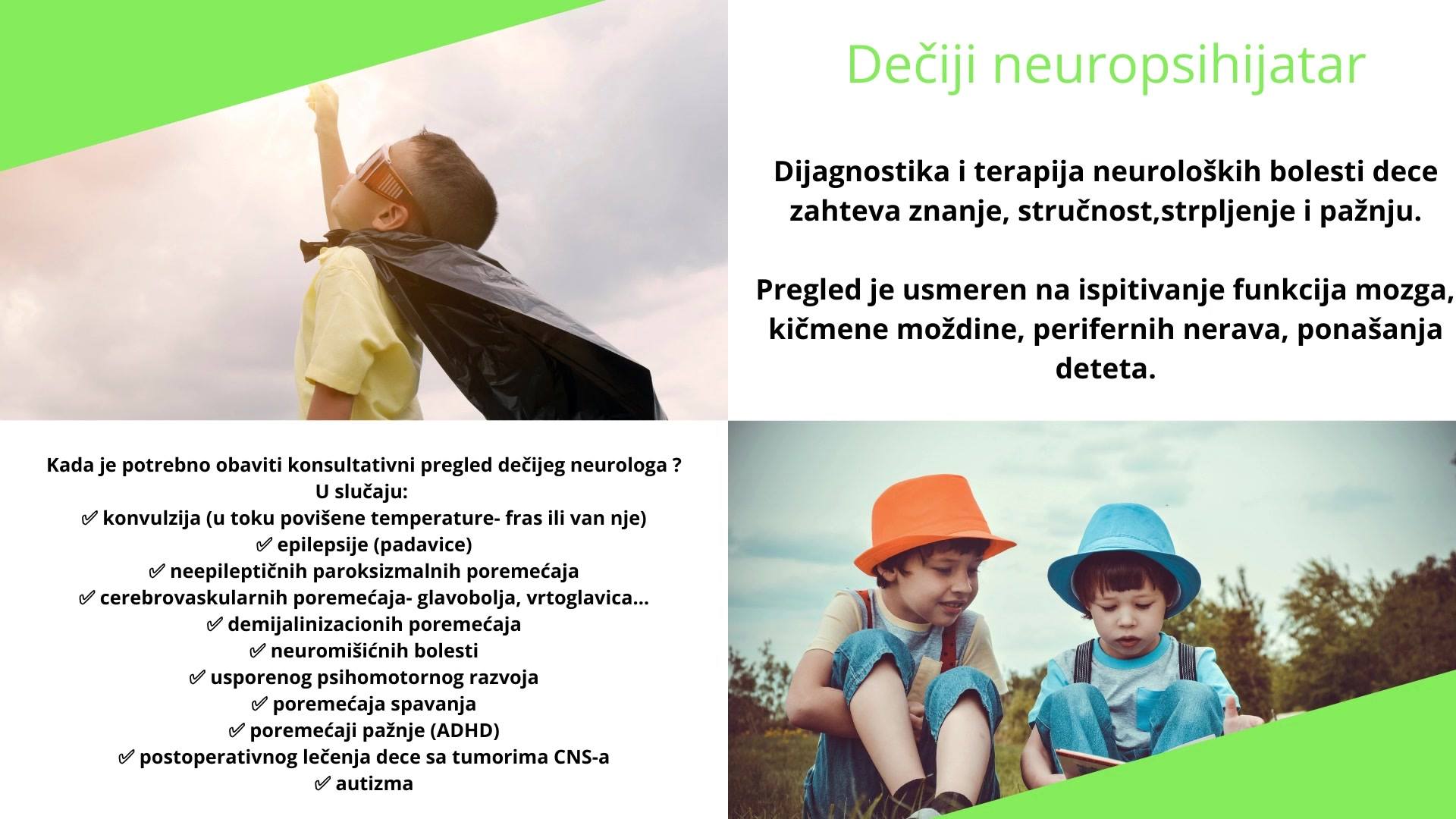 Dečiji neuropsihijatar

Dijagnostika i terapija neuroloških bolesti dece zahteva znanje, stručnost,strpljenje i pažnju.

Pregled je usmeren na ispitivanje funkcija mozga, kičmene moždine, perifernih nerava, ponašanja deteta.

Kada je potrebno obaviti konsultativni pregled dečijeg neurologa ?
U slučaju:
✅ konvulzija (u toku povišene temperature- fras ili van nje)
✅ epilepsije (padavice)
✅ neepileptičnih paroksizmalnih poremećaja
✅ cerebrovaskularnih poremećaja- glavobolja, vrtoglavica...
✅ demijalinizacionih poremećaja
✅ neuromišićnih bolesti
✅ usporenog psihomotornog razvoja
✅ poremećaja spavanja
✅ poremećaji pažnje (ADHD)
✅ postoperativnog lečenja dece sa tumorima CNS-a
✅ autizma